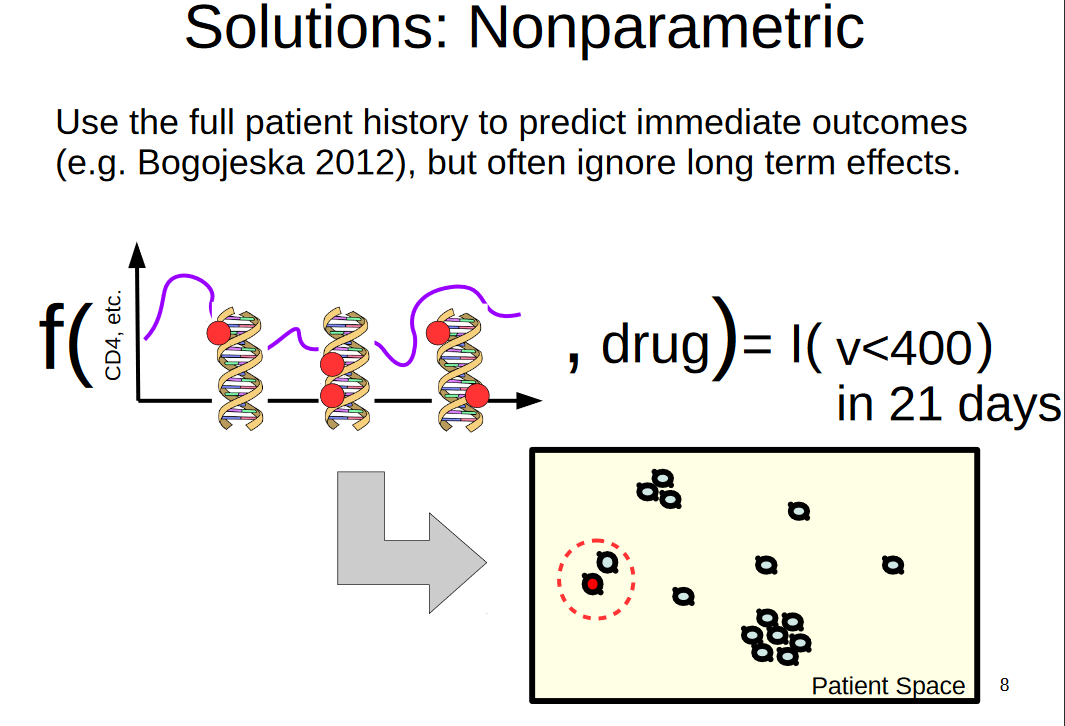 Solutions: Nonparametric

Use the full patient history to predict immediate outcomes (e.g. Bogojeska 2012), but often ignore long term effects.

f(

CD4, etc.

, drug)= I( v<400) in 21 days

Patient Space

8